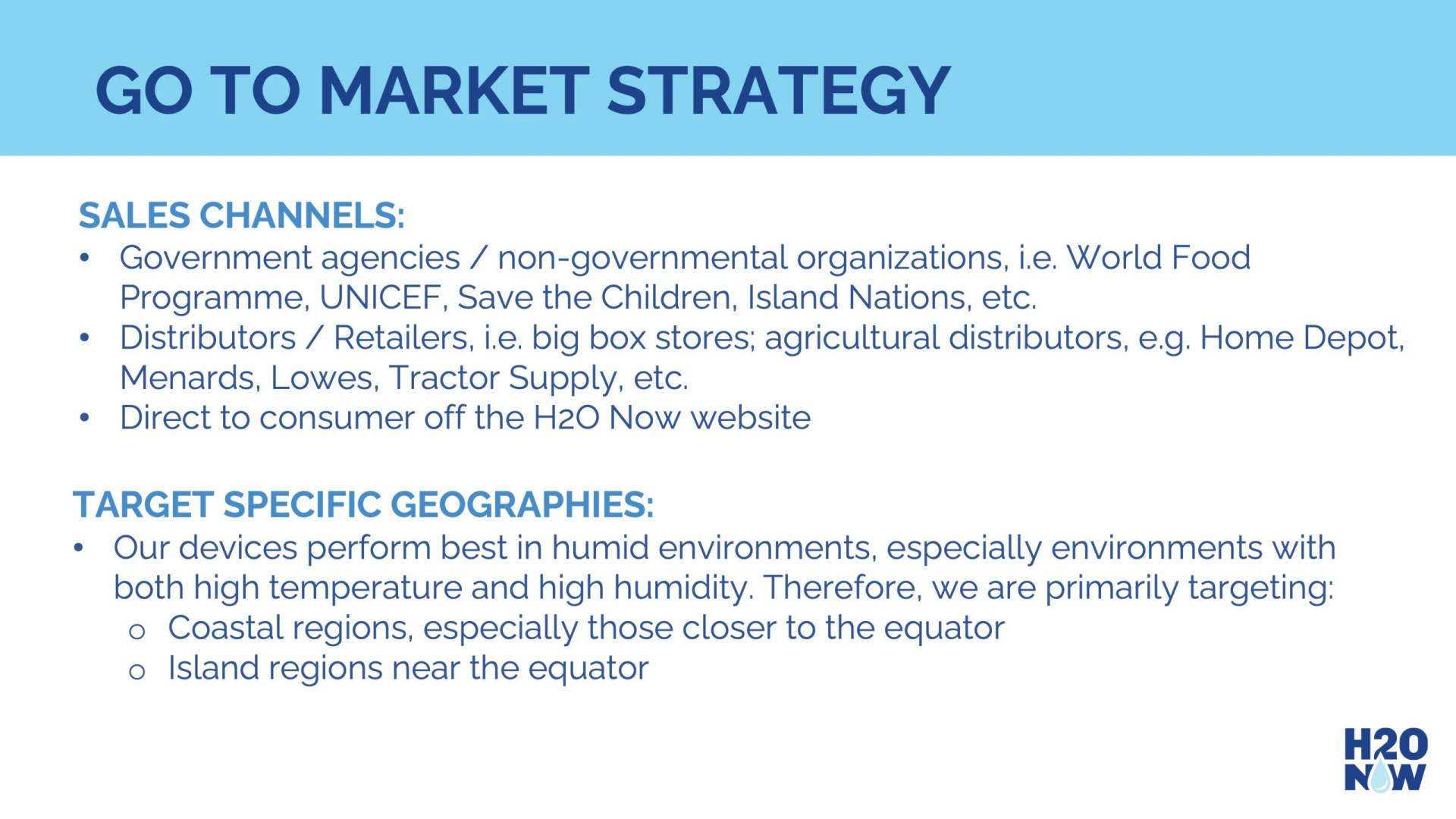 GO TO MARKET STRATEGY

SALES CHANNELS:
• Government agencies / non-governmental organizations, i.e. World Food Programme, UNICEF, Save the Children, Island Nations, etc.
• Distributors / Retailers, i.e. big box stores; agricultural distributors, e.g. Home Depot, Menards, Lowes, Tractor Supply, etc.
• Direct to consumer off the H2O Now website

TARGET SPECIFIC GEOGRAPHIES:
• Our devices perform best in humid environments, especially environments with both high temperature and high humidity. Therefore, we are primarily targeting:
  o Coastal regions, especially those closer to the equator
  o Island regions near the equator

H2O NOW